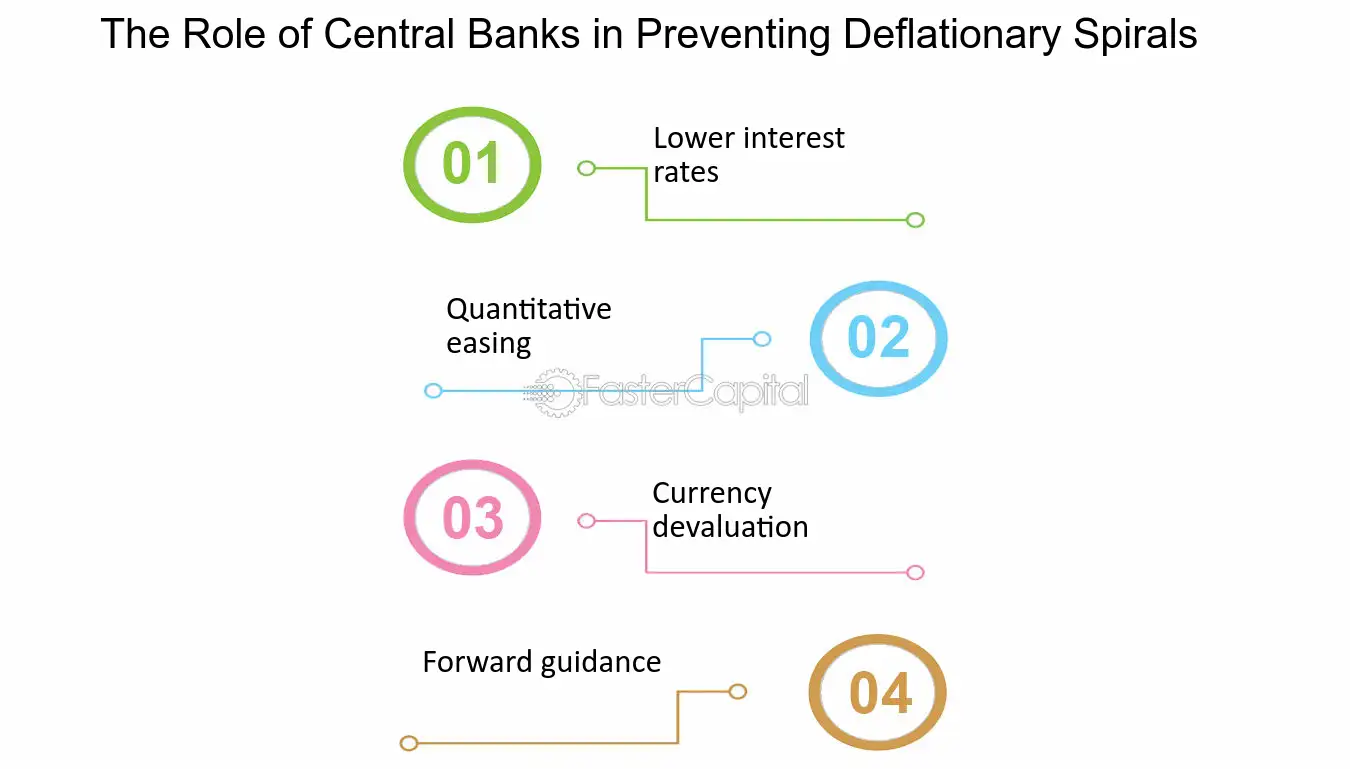 The Role of Central Banks in Preventing Deflationary Spirals

01

Lower interest rates

Quantitative easing

02

FasterCapital

03

Currency devaluation

Forward guidance

04